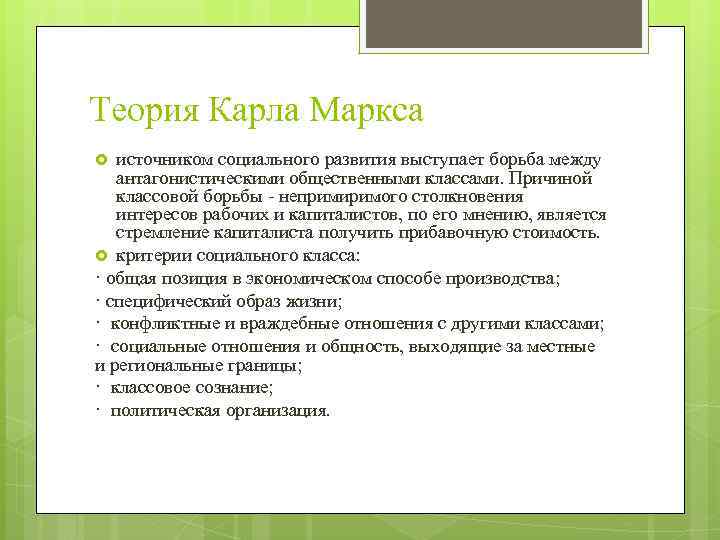 Теория Карла Маркса

источником социального развития выступает борьба между антагонистическими общественными классами. Причиной классовой борьбы - непримиримого столкновения интересов рабочих и капиталистов, по его мнению, является стремление капиталиста получить прибавочную стоимость.

критерии социального класса:

· общая позиция в экономическом способе производства;

· специфический образ жизни;

· конфликтные и враждебные отношения с другими классами;

· социальные отношения и общность, выходящие за местные и региональные границы;

· классовое сознание;

· политическая организация.